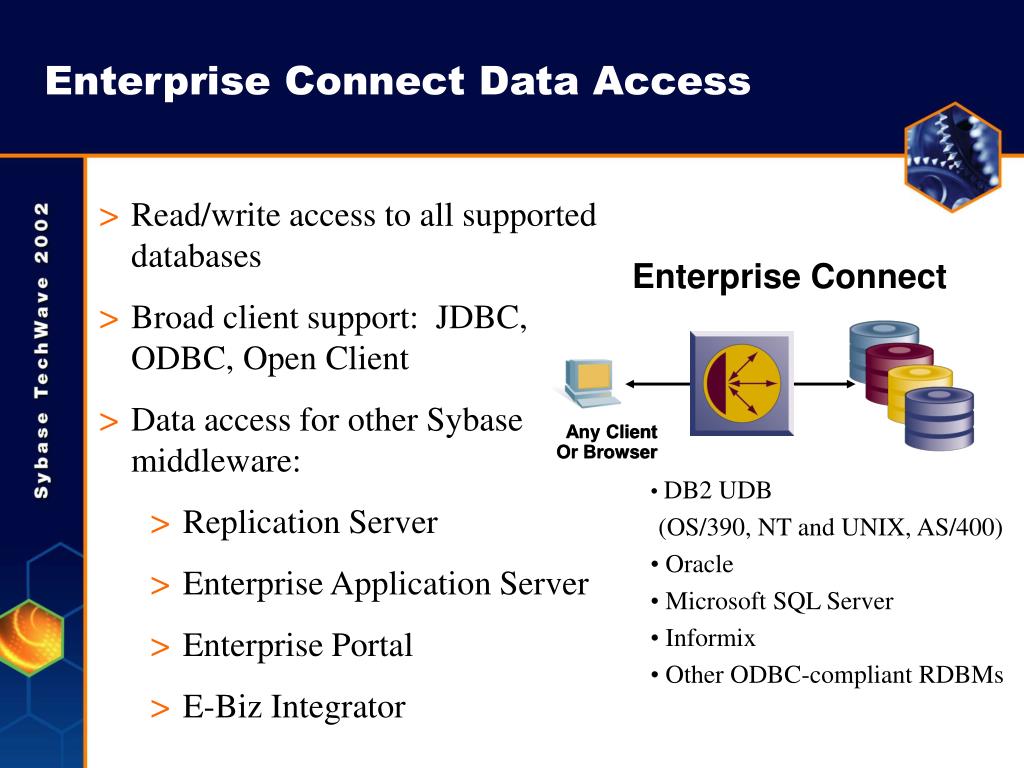 Enterprise Connect Data Access

Sybase TechWave 2002

> Read/write access to all supported databases

> Broad client support: JDBC, ODBC, Open Client

> Data access for other Sybase middleware:

> Replication Server

> Enterprise Application Server

> Enterprise Portal

> E-Biz Integrator

Enterprise Connect

Any Client Or Browser

• DB2 UDB (OS/390, NT and UNIX, AS/400)
• Oracle
• Microsoft SQL Server
• Informix
• Other ODBC-compliant RDBMs